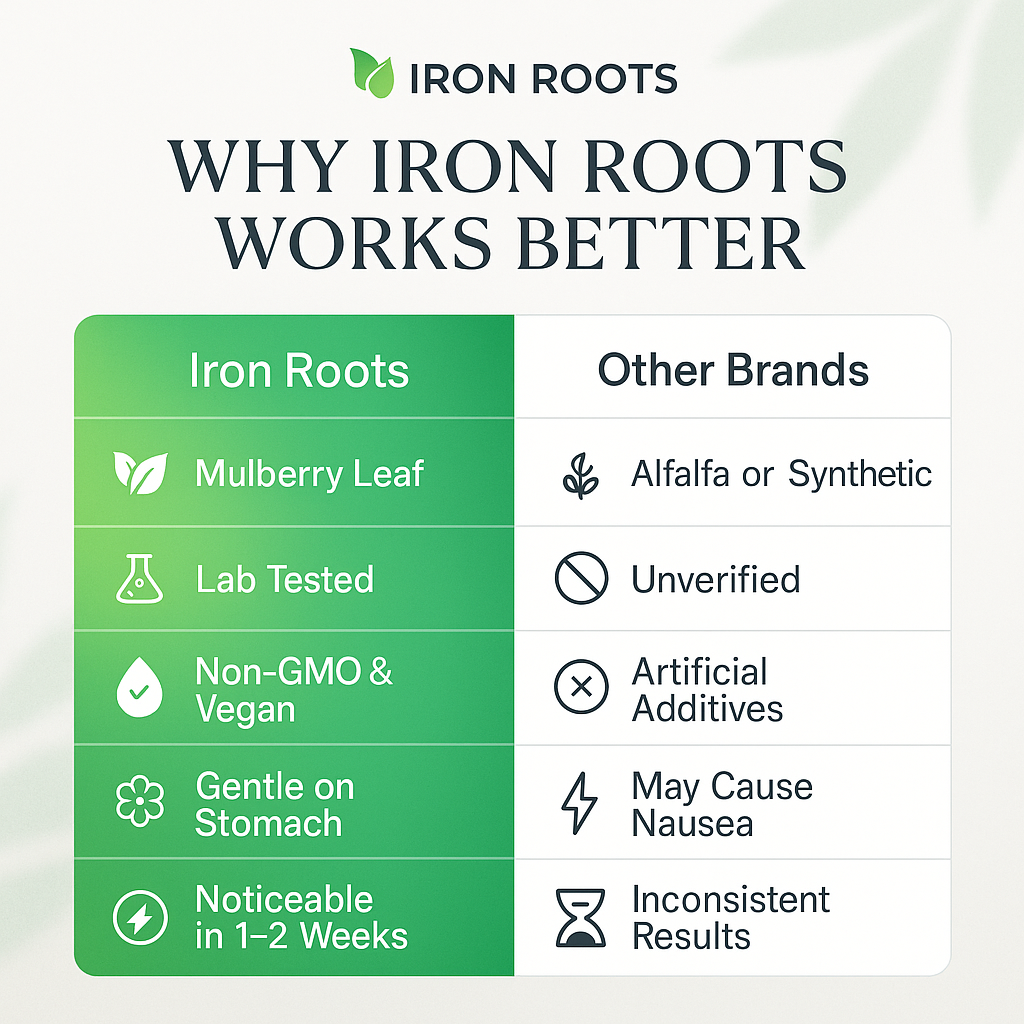 IRON ROOTS

WHY IRON ROOTS WORKS BETTER

| Iron Roots | Other Brands |
|---|---|
| Mulberry Leaf | Alfalfa or Synthetic |
| Lab Tested | Unverified |
| Non-GMO & Vegan | Artificial Additives |
| Gentle on Stomach | May Cause Nausea |
| Noticeable in 1–2 Weeks | Inconsistent Results |